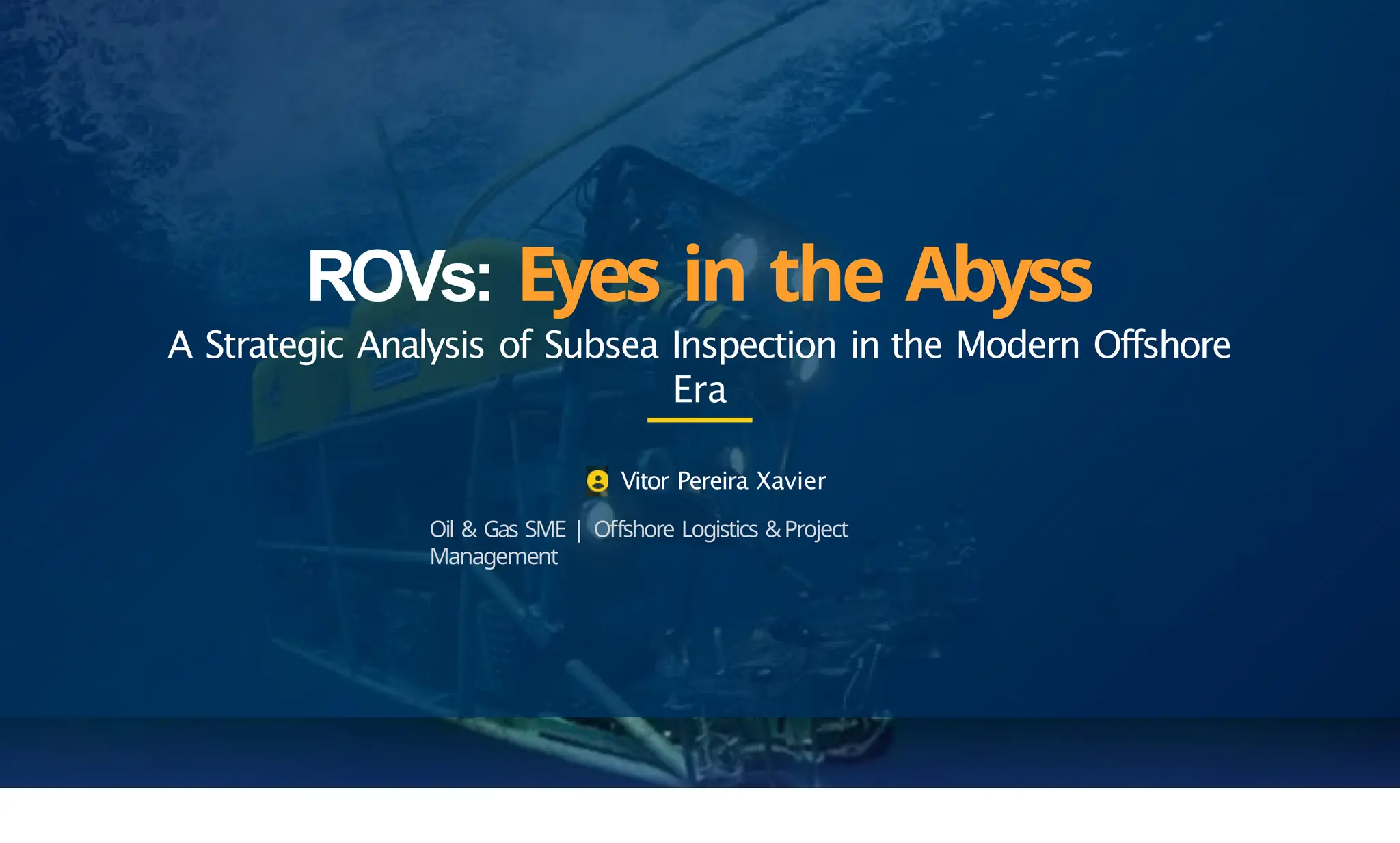 ROVs: Eyes in the Abyss

A Strategic Analysis of Subsea Inspection in the Modern Offshore Era

Vitor Pereira Xavier

Oil & Gas SME | Offshore Logistics & Project Management